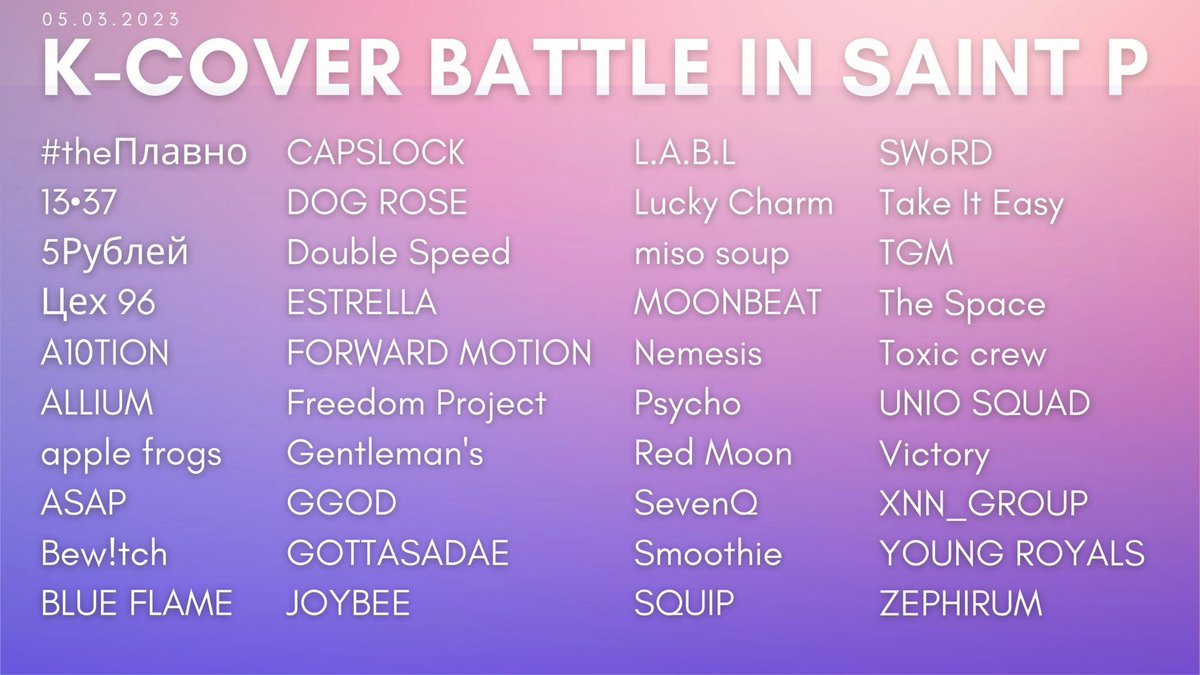 05.03.2023

K-COVER BATTLE IN SAINT P

#theПлавно
13•37
5Рублей
Цех 96
A10TION
ALLIUM
apple frogs
ASAP
Bew!tch
BLUE FLAME

CAPSLOCK
DOG ROSE
Double Speed
ESTRELLA
FORWARD MOTION
Freedom Project
Gentleman's
GGOD
GOTTASADAE
JOYBEE

L.A.B.L
Lucky Charm
miso soup
MOONBEAT
Nemesis
Psycho
Red Moon
SevenQ
Smoothie
SQUIP

SWoRD
Take It Easy
TGM
The Space
Toxic crew
UNIO SQUAD
Victory
XNN_GROUP
YOUNG ROYALS
ZEPHIRUM